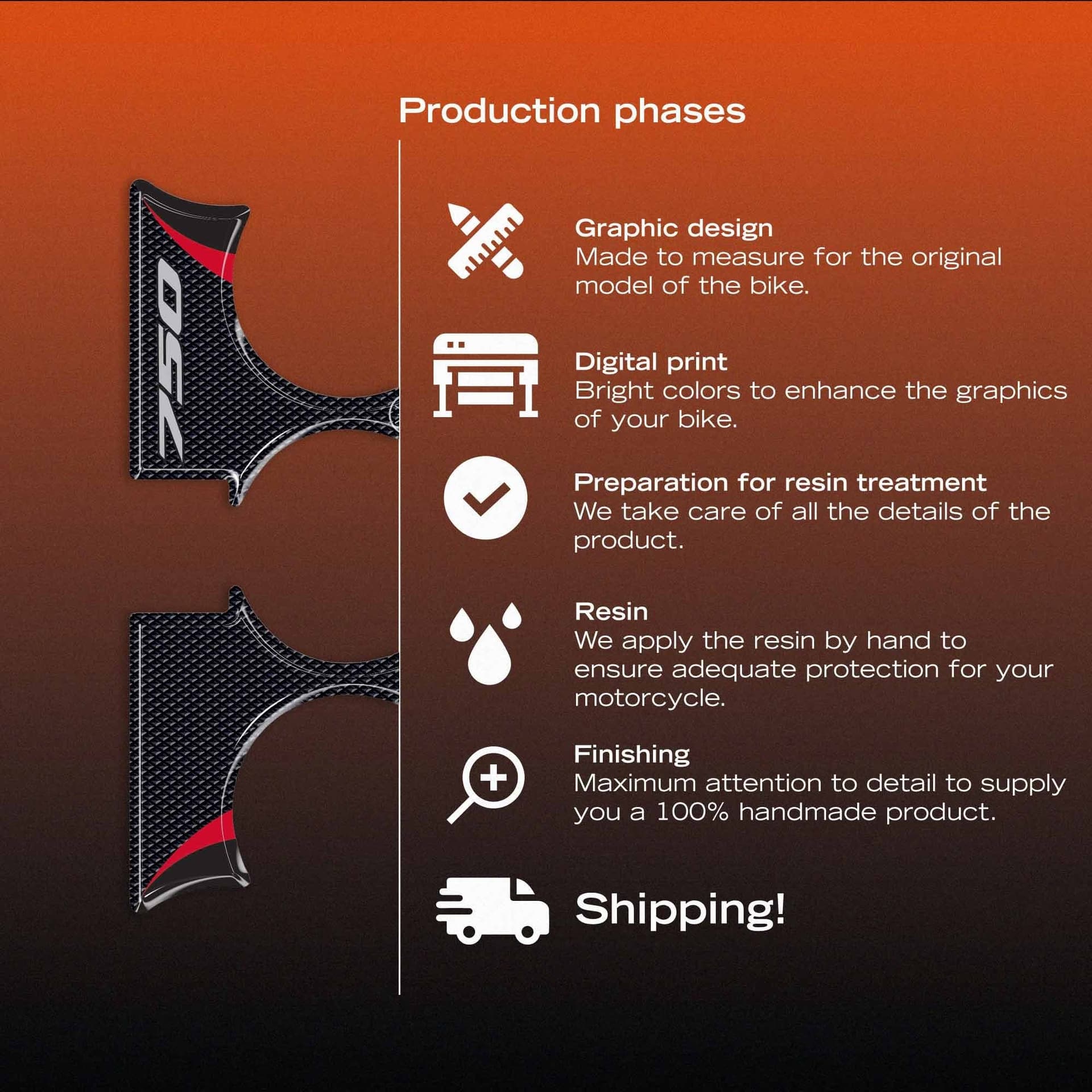 Production phases

750

Graphic design
Made to measure for the original model of the bike.

Digital print
Bright colors to enhance the graphics of your bike.

Preparation for resin treatment
We take care of all the details of the product.

Resin
We apply the resin by hand to ensure adequate protection for your motorcycle.

Finishing
Maximum attention to detail to supply you a 100% handmade product.

Shipping!